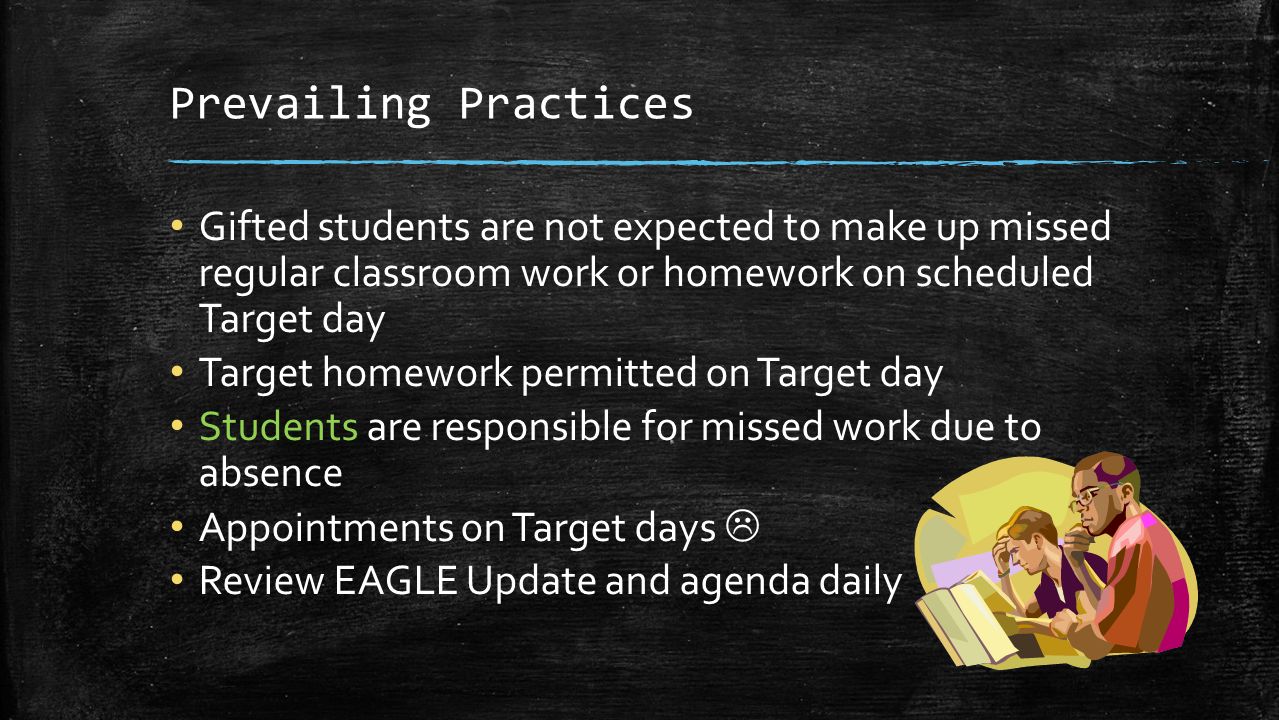 Prevailing Practices

• Gifted students are not expected to make up missed regular classroom work or homework on scheduled Target day
• Target homework permitted on Target day
• Students are responsible for missed work due to absence
• Appointments on Target days ☹
• Review EAGLE Update and agenda daily